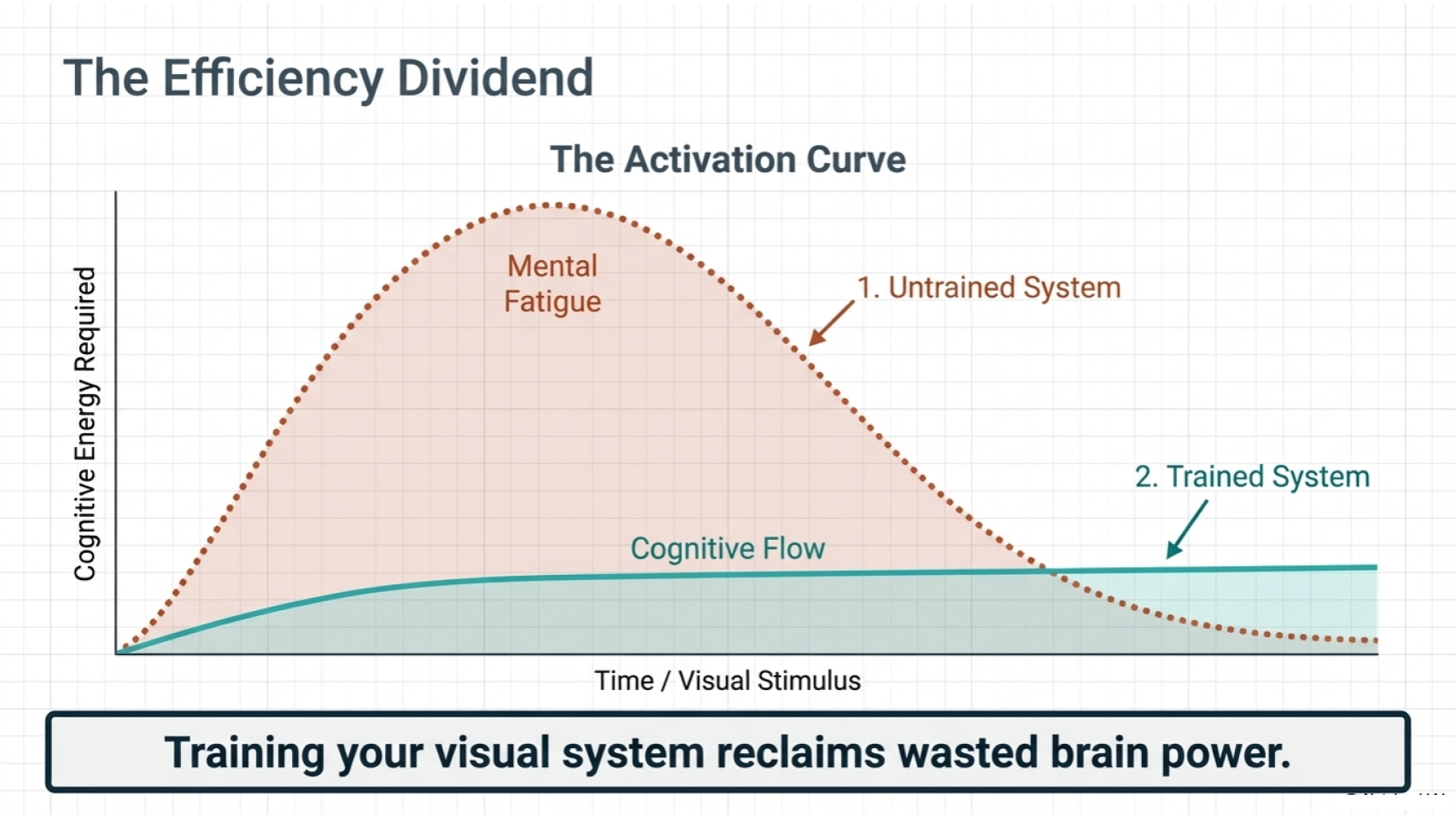 The Efficiency Dividend

The Activation Curve

Cognitive Energy Required

Mental Fatigue

1. Untrained System

2. Trained System

Cognitive Flow

Time / Visual Stimulus

Training your visual system reclaims wasted brain power.